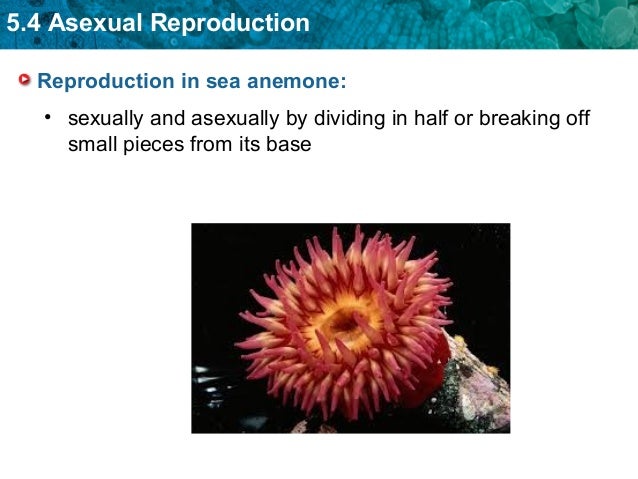 5.4 Asexual Reproduction

Reproduction in sea anemone:

• sexually and asexually by dividing in half or breaking off small pieces from its base